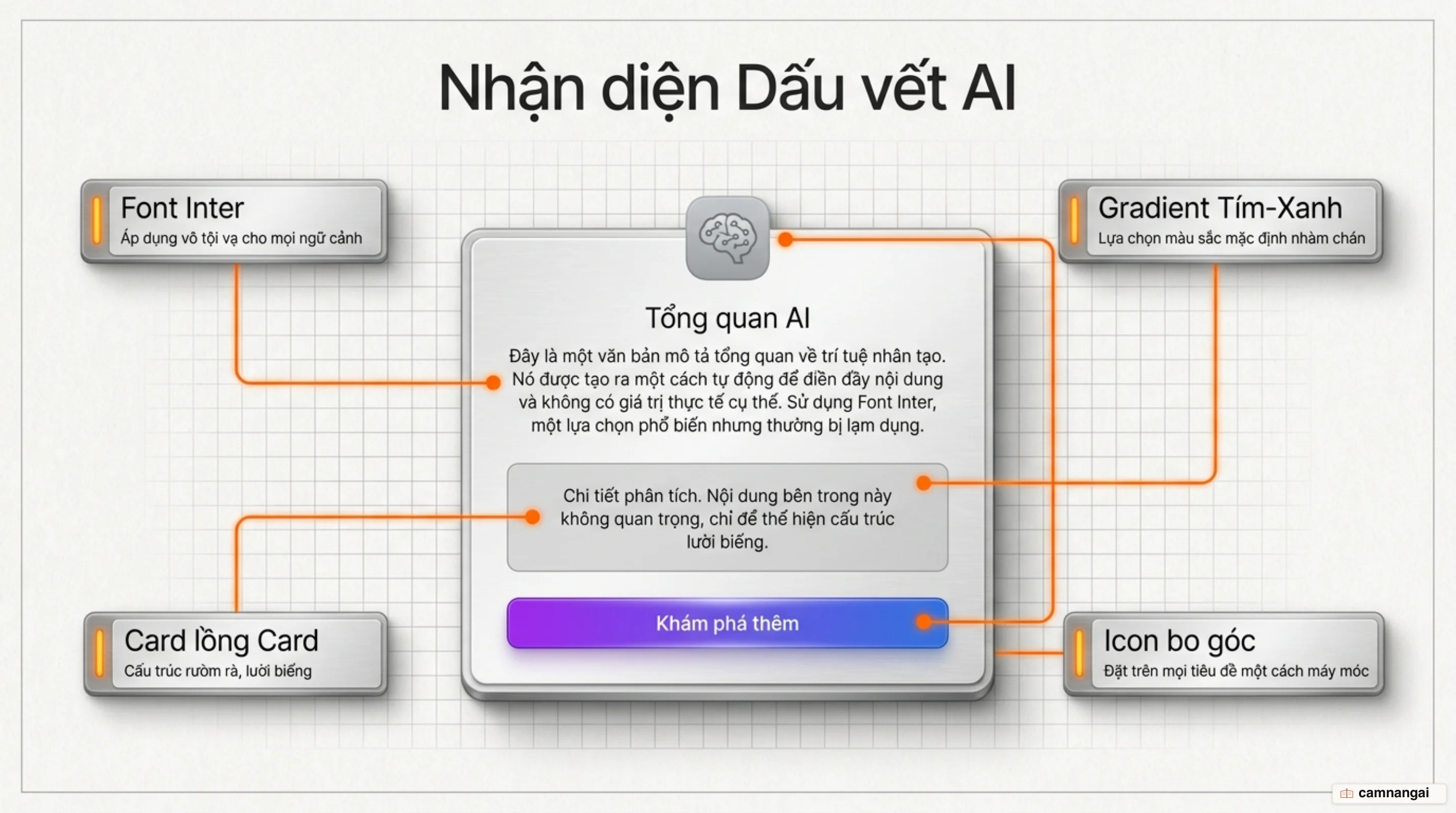 Nhận diện Dấu vết AI

Font Inter
Áp dụng vô tội vạ cho mọi ngữ cảnh

Gradient Tím-Xanh
Lựa chọn màu sắc mặc định nhàm chán

Tổng quan AI

Đây là một văn bản mô tả tổng quan về trí tuệ nhân tạo. Nó được tạo ra một cách tự động để điền đầy nội dung và không có giá trị thực tế cụ thể. Sử dụng Font Inter, một lựa chọn phổ biến nhưng thường bị lạm dụng.

Chi tiết phân tích. Nội dung bên trong này không quan trọng, chỉ để thể hiện cấu trúc lười biếng.

Khám phá thêm

Card lồng Card
Cấu trúc rườm rà, lười biếng

Icon bo góc
Đặt trên mọi tiêu đề một cách máy móc

camnangai